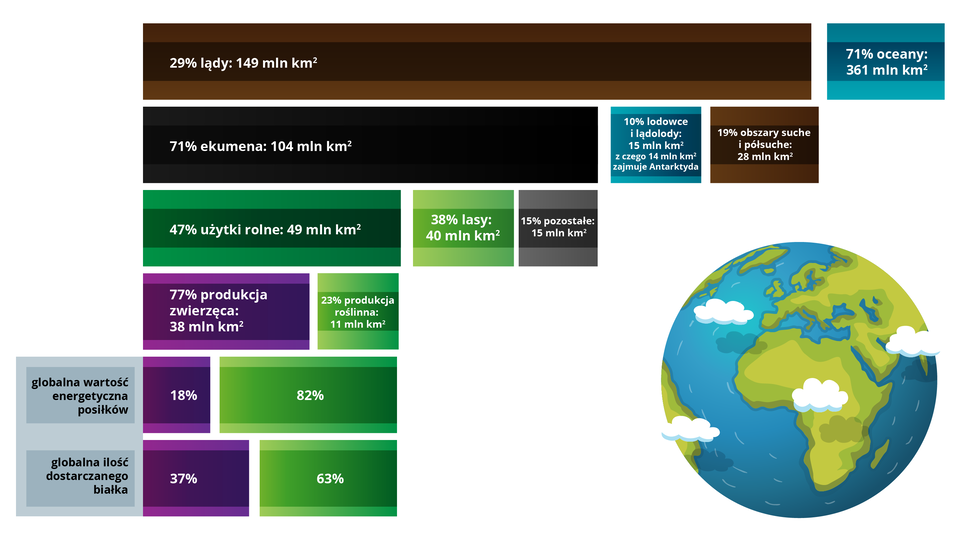 29% lądy: 149 mln km$^2$

71% oceany: 361 mln km$^2$

71% ekumena: 104 mln km$^2$

10% lodowce i lądolody: 15 mln km$^2$ z czego 14 mln km$^2$ zajmuje Antarktyda

19% obszary suche i półsuche: 28 mln km$^2$

47% użytki rolne: 49 mln km$^2$

38% lasy: 40 mln km$^2$

15% pozostałe: 15 mln km$^2$

77% produkcja zwierzęca: 38 mln km$^2$

23% produkcja roślinna: 11 mln km$^2$

globalna wartość energetyczna posiłków

18%

82%

globalna ilość dostarczanego białka

37%

63%